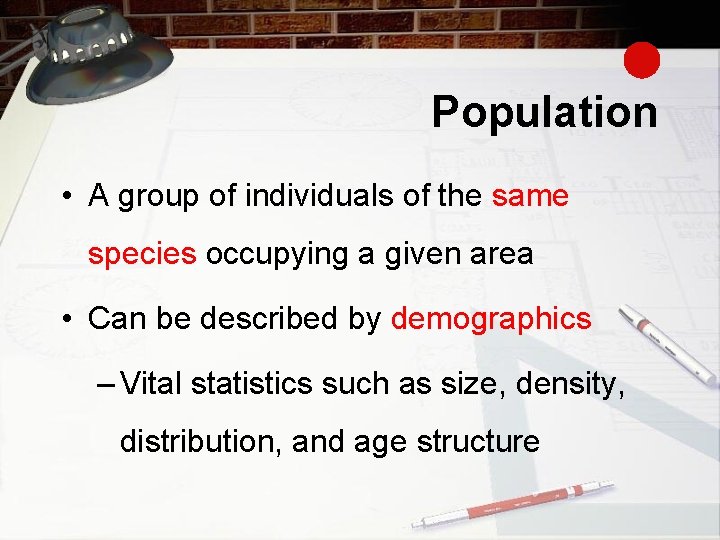 Population

• A group of individuals of the same species occupying a given area

• Can be described by demographics

– Vital statistics such as size, density, distribution, and age structure